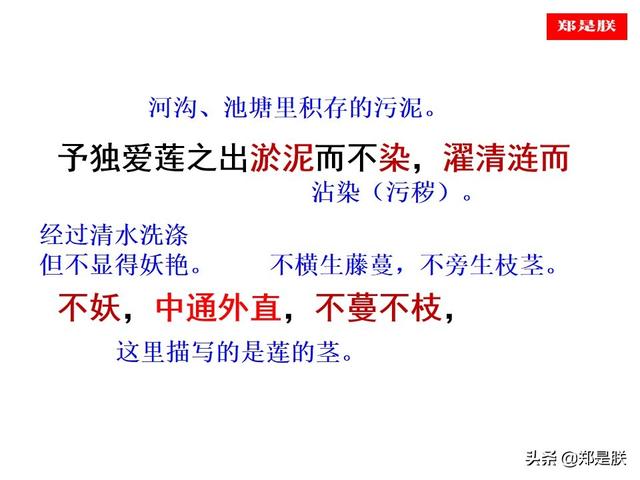 郑是朕

河沟、池塘里积存的污泥。

予独爱莲之出淤泥而不染，濯清涟而

沾染（污秽）。

经过清水洗涤
但不显得妖艳。

不横生藤蔓，不旁生枝茎。

不妖，中通外直，不蔓不枝，

这里描写的是莲的茎。

头条 @郑是朕